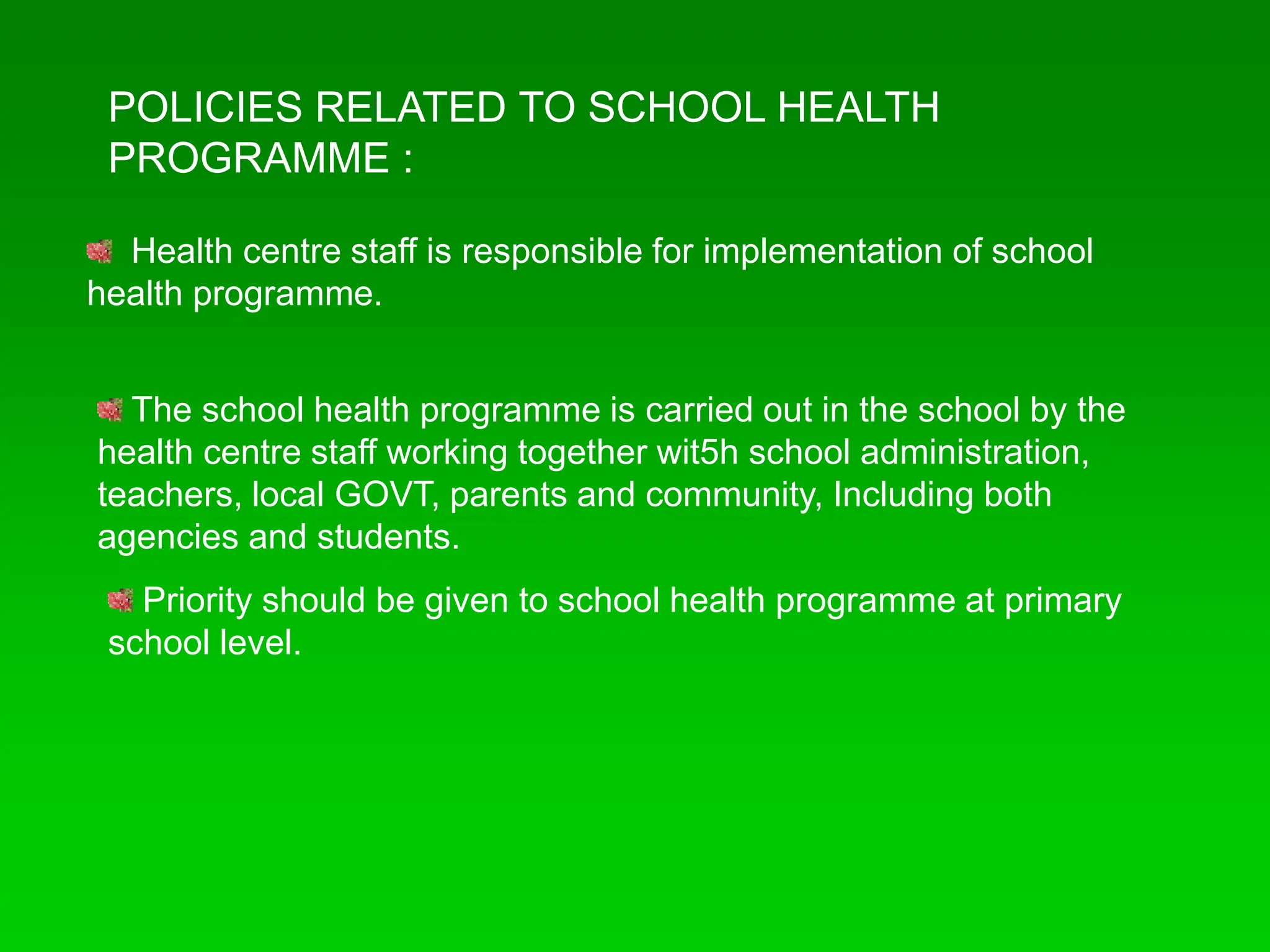 POLICIES RELATED TO SCHOOL HEALTH PROGRAMME :

Health centre staff is responsible for implementation of school health programme.

The school health programme is carried out in the school by the health centre staff working together wit5h school administration, teachers, local GOVT, parents and community, Including both agencies and students.

Priority should be given to school health programme at primary school level.